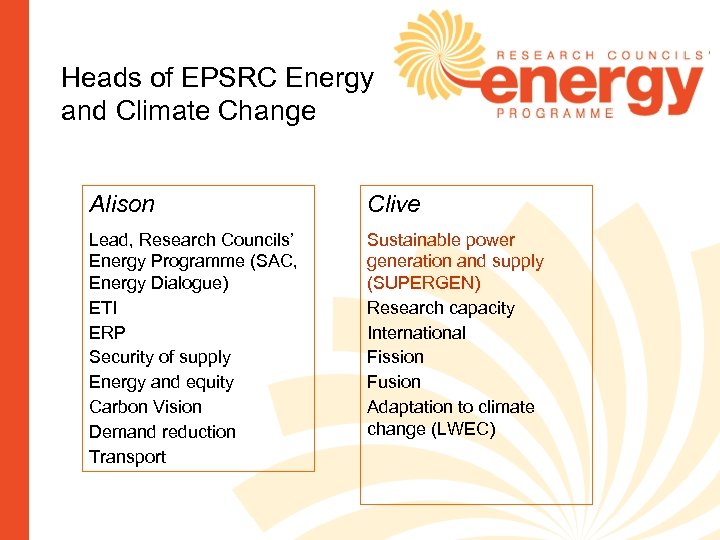 Heads of EPSRC Energy and Climate Change

RESEARCH COUNCILS'
energy
PROGRAMME

Alison

Lead, Research Councils' Energy Programme (SAC, Energy Dialogue)
ETI
ERP
Security of supply
Energy and equity
Carbon Vision
Demand reduction
Transport

Clive

Sustainable power generation and supply (SUPERGEN)
Research capacity
International
Fission
Fusion
Adaptation to climate change (LWEC)